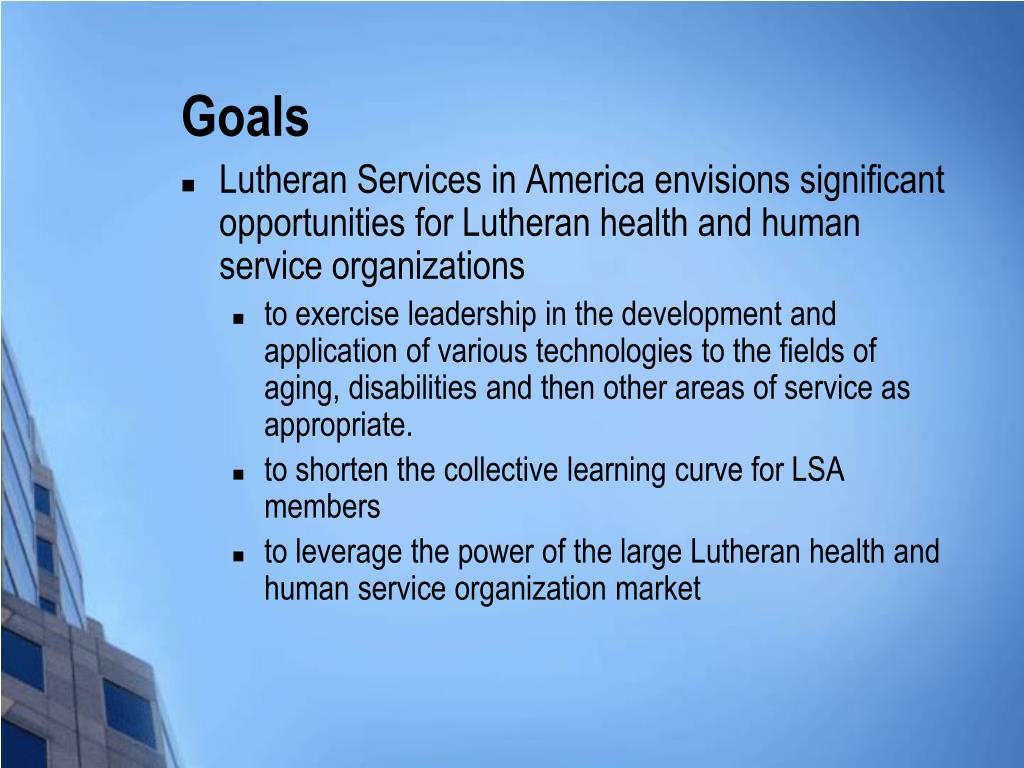 Goals

- Lutheran Services in America envisions significant opportunities for Lutheran health and human service organizations
  - to exercise leadership in the development and application of various technologies to the fields of aging, disabilities and then other areas of service as appropriate.
  - to shorten the collective learning curve for LSA members
  - to leverage the power of the large Lutheran health and human service organization market